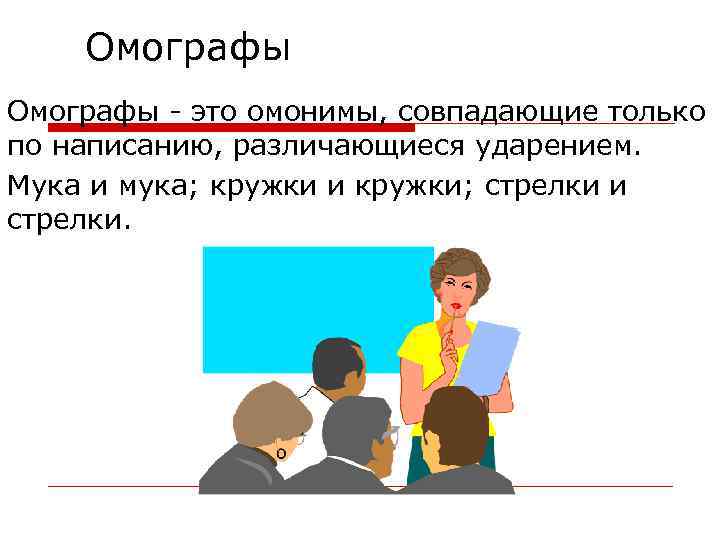 Омографы

Омографы - это омонимы, совпадающие только по написанию, различающиеся ударением.

Мука и мука; кружки и кружки; стрелки и стрелки.